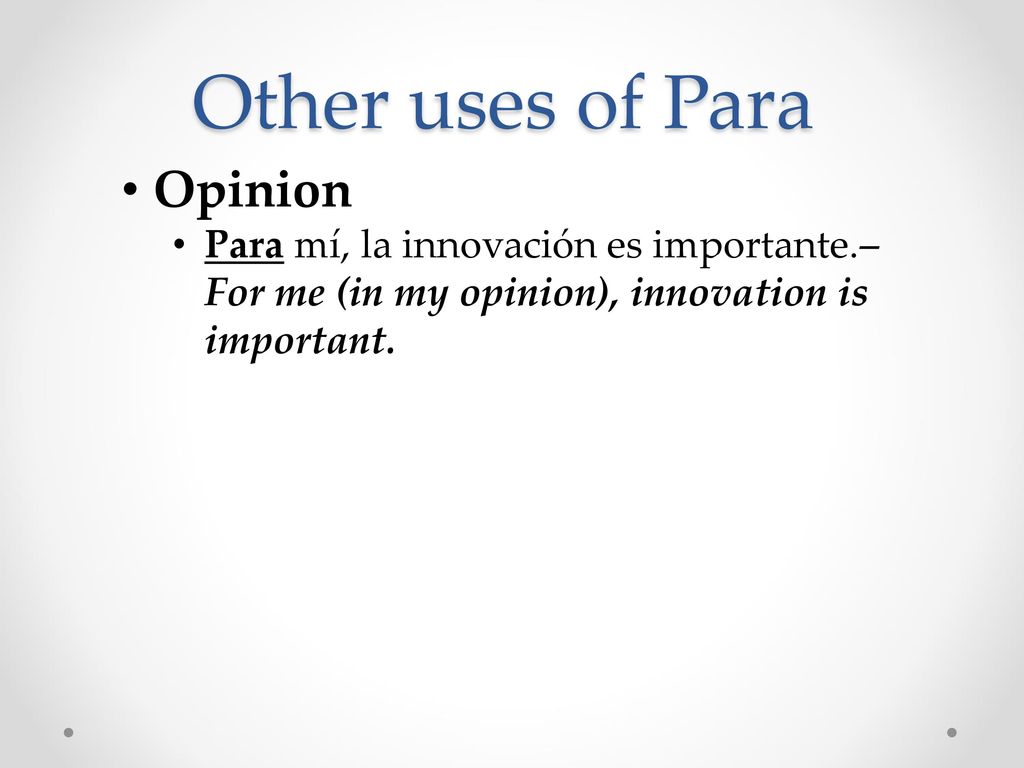 Other uses of Para

• Opinion
 • Para mí, la innovación es importante.– For me (in my opinion), innovation is important.